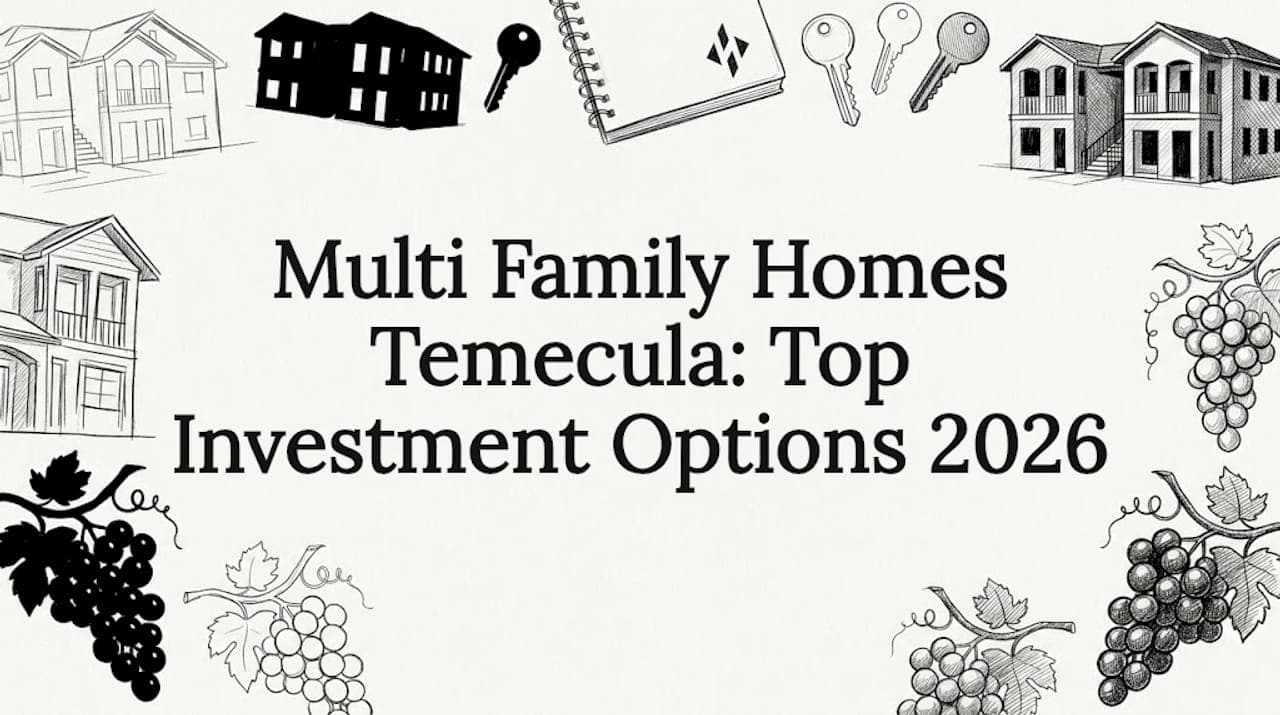 Multi Family Homes Temecula: Top Investment Options 2026